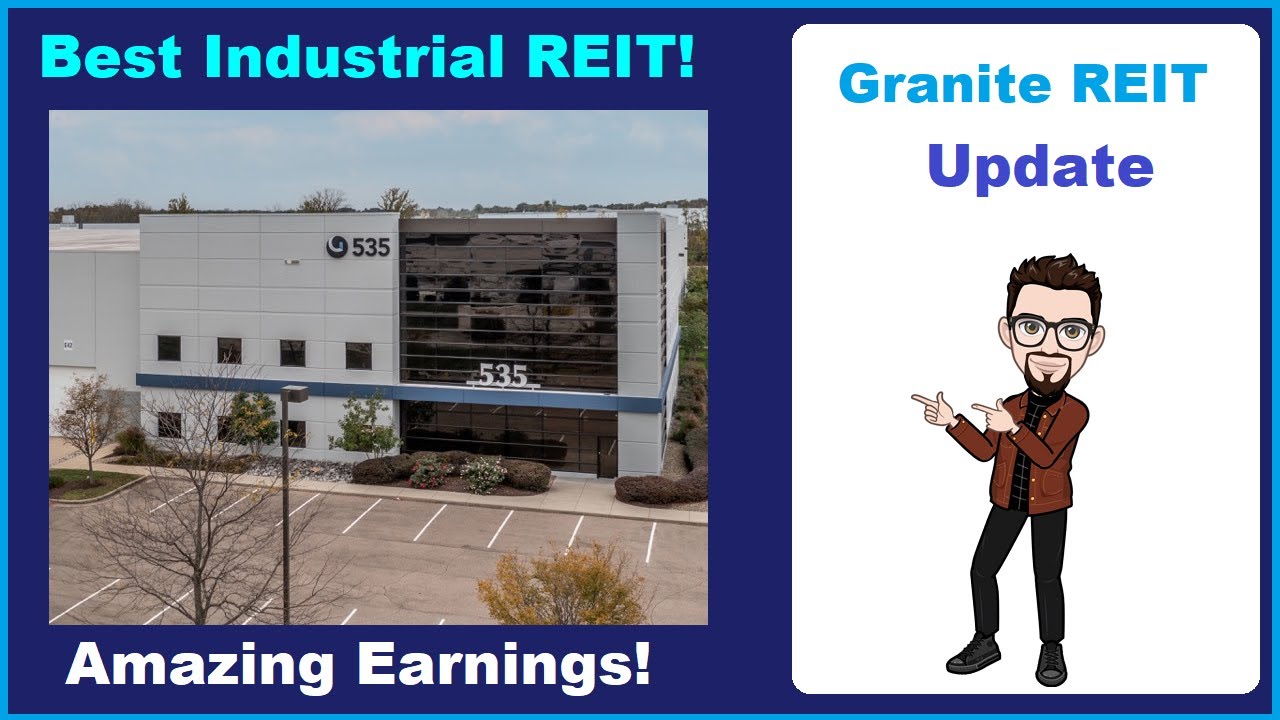 Best Industrial REIT!

535

535

Amazing Earnings!

Granite REIT
Update